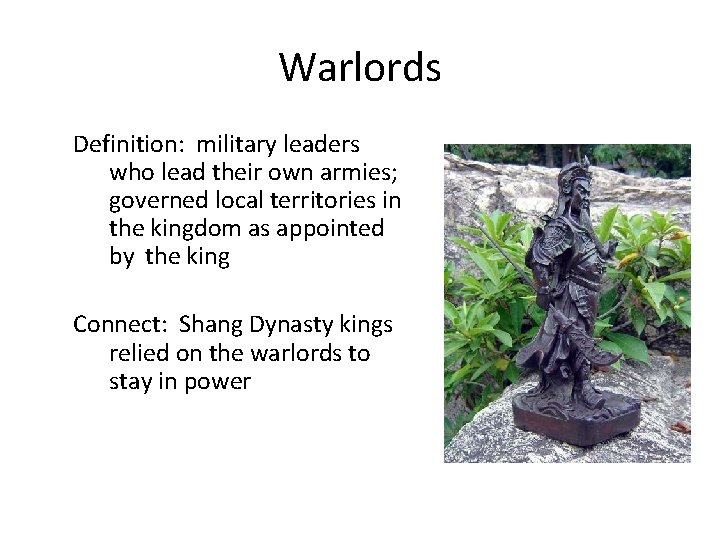 Warlords

Definition: military leaders who lead their own armies; governed local territories in the kingdom as appointed by the king

Connect: Shang Dynasty kings relied on the warlords to stay in power